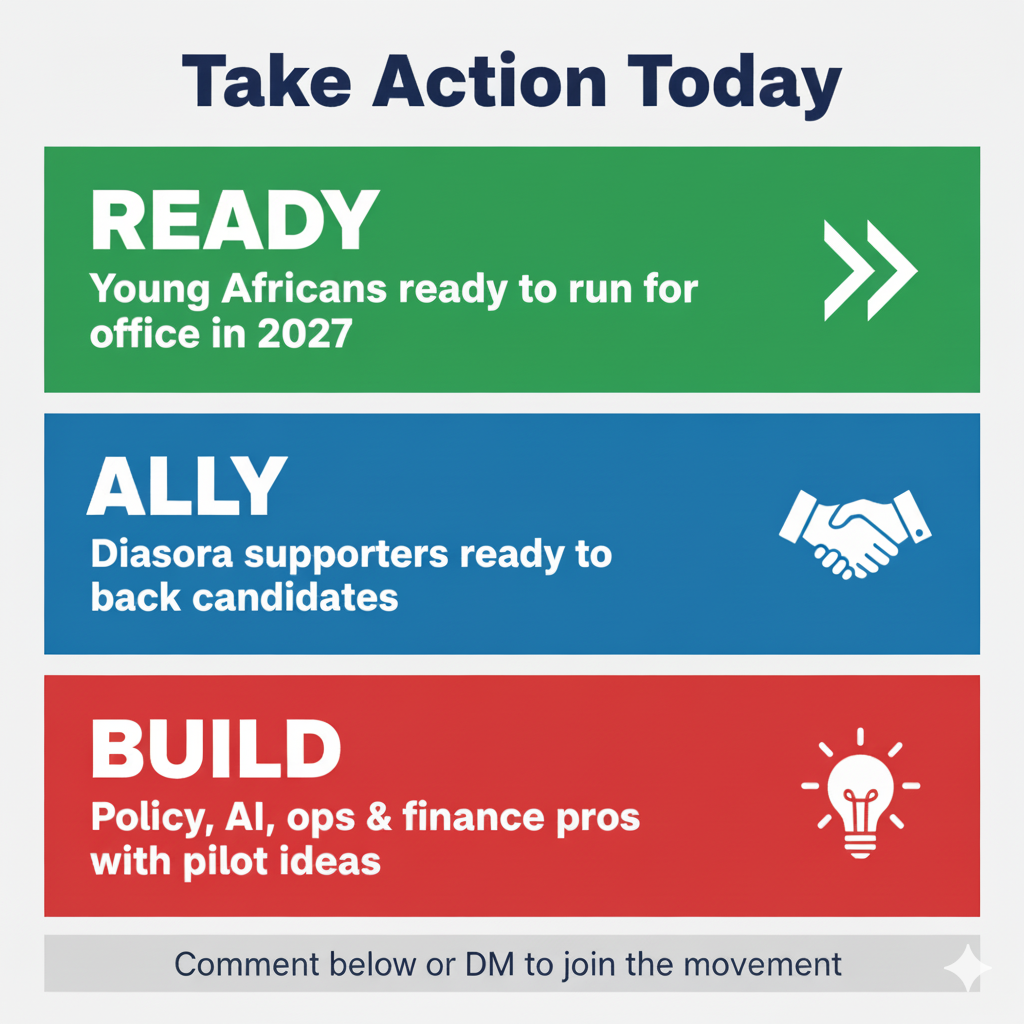 Take Action Today

READY
Young Africans ready to run for office in 2027

ALLY
Diasora supporters ready to back candidates

BUILD
Policy, AI, ops & finance pros with pilot ideas

Comment below or DM to join the movement